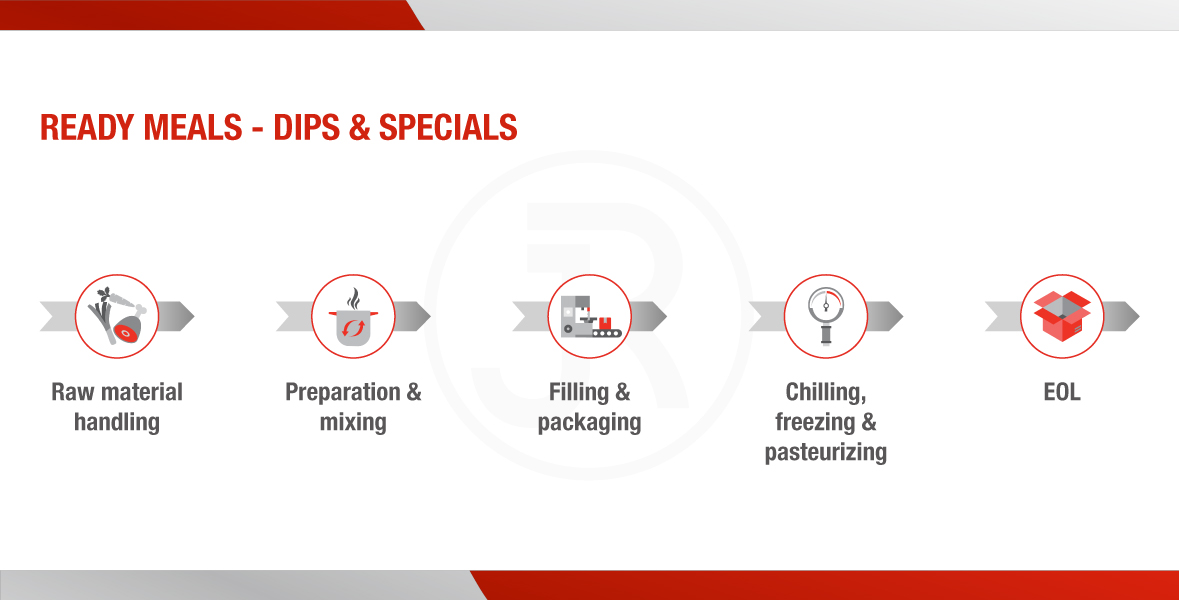 READY MEALS - DIPS & SPECIALS

Raw material handling

Preparation & mixing

Filling & packaging

Chilling, freezing & pasteurizing

EOL